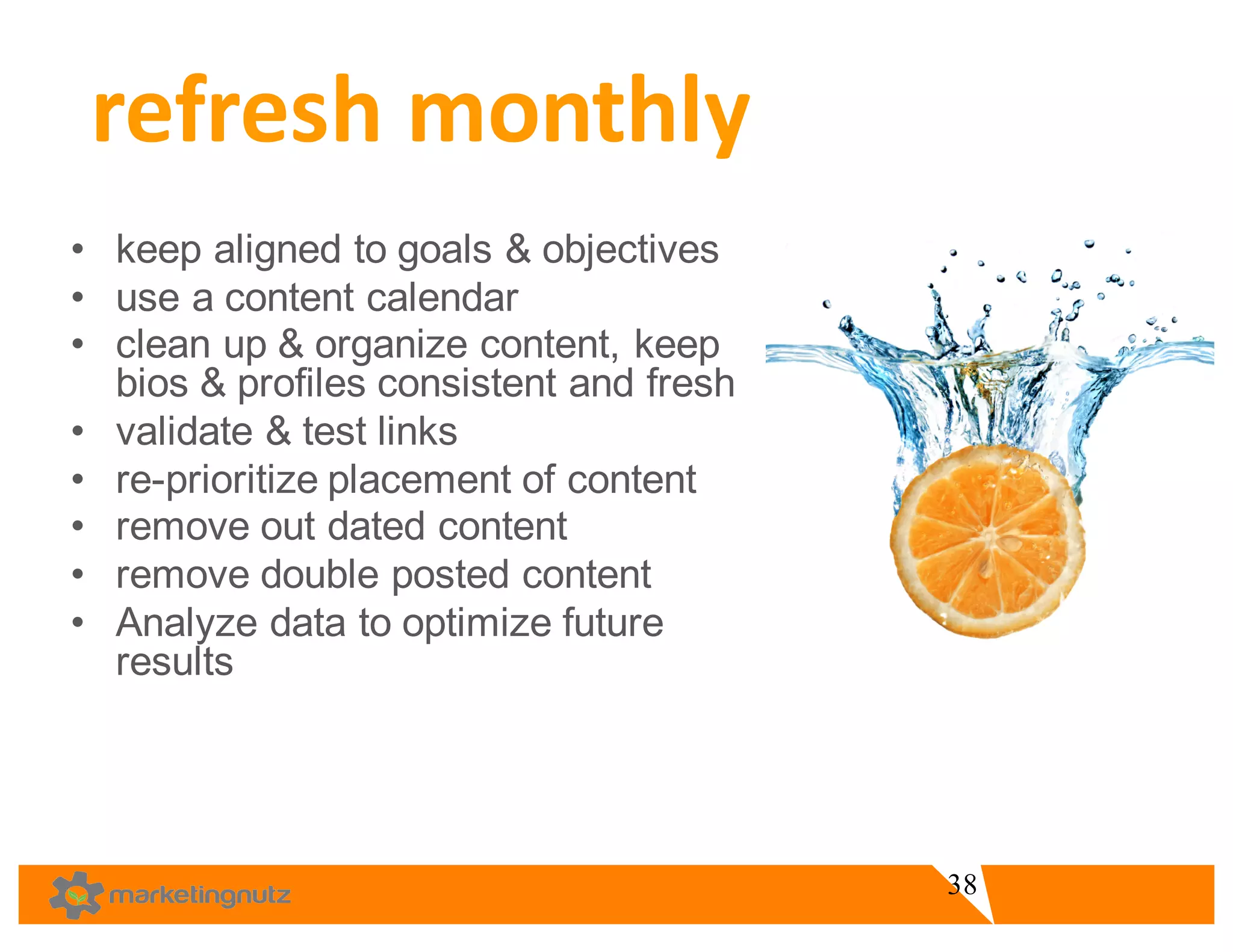 refresh monthly

• keep aligned to goals & objectives
• use a content calendar
• clean up & organize content, keep bios & profiles consistent and fresh
• validate & test links
• re-prioritize placement of content
• remove out dated content
• remove double posted content
• Analyze data to optimize future results

marketingnutz

38